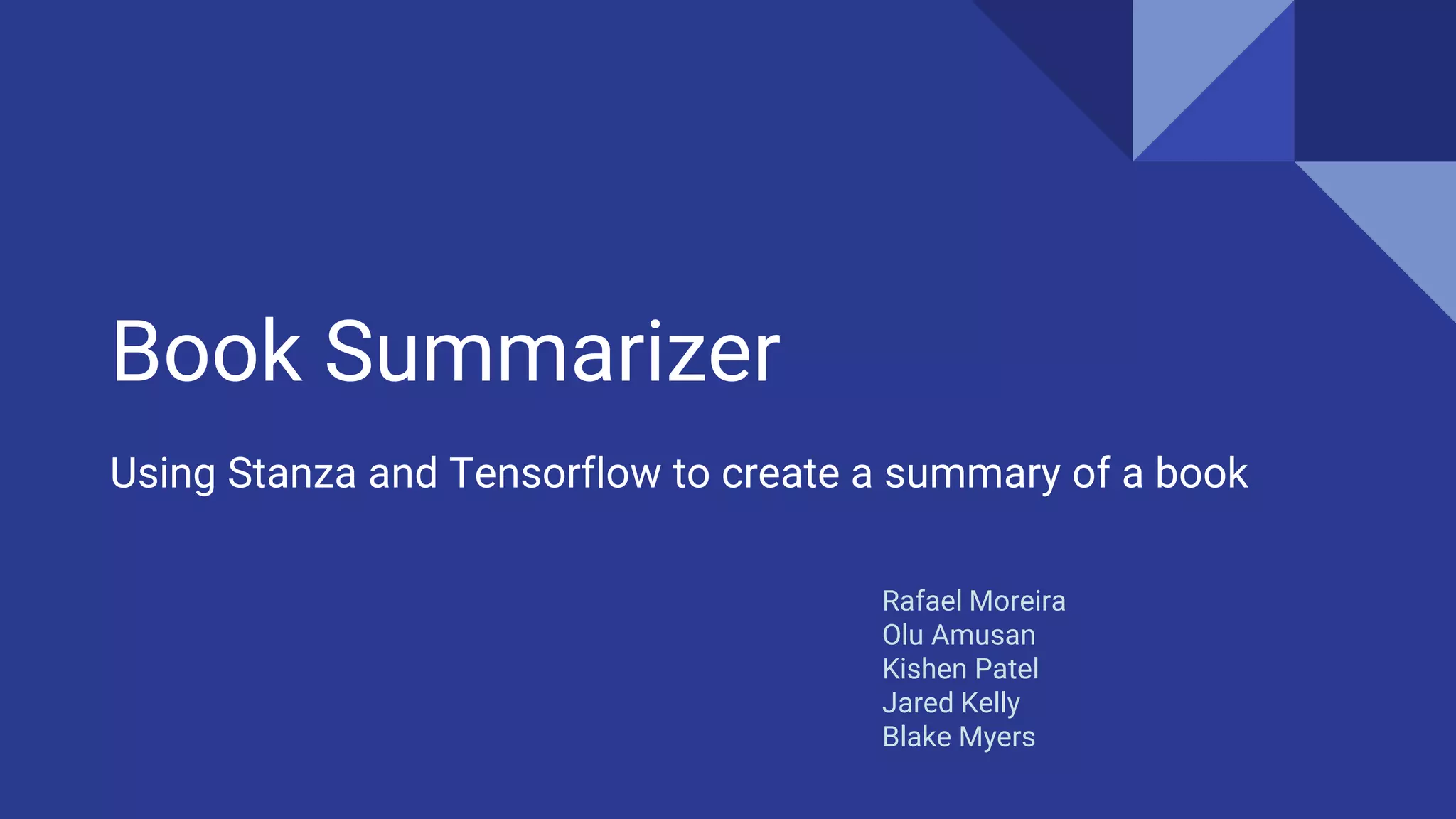 Book Summarizer

Using Stanza and Tensorflow to create a summary of a book

Rafael Moreira
Olu Amusan
Kishen Patel
Jared Kelly
Blake Myers